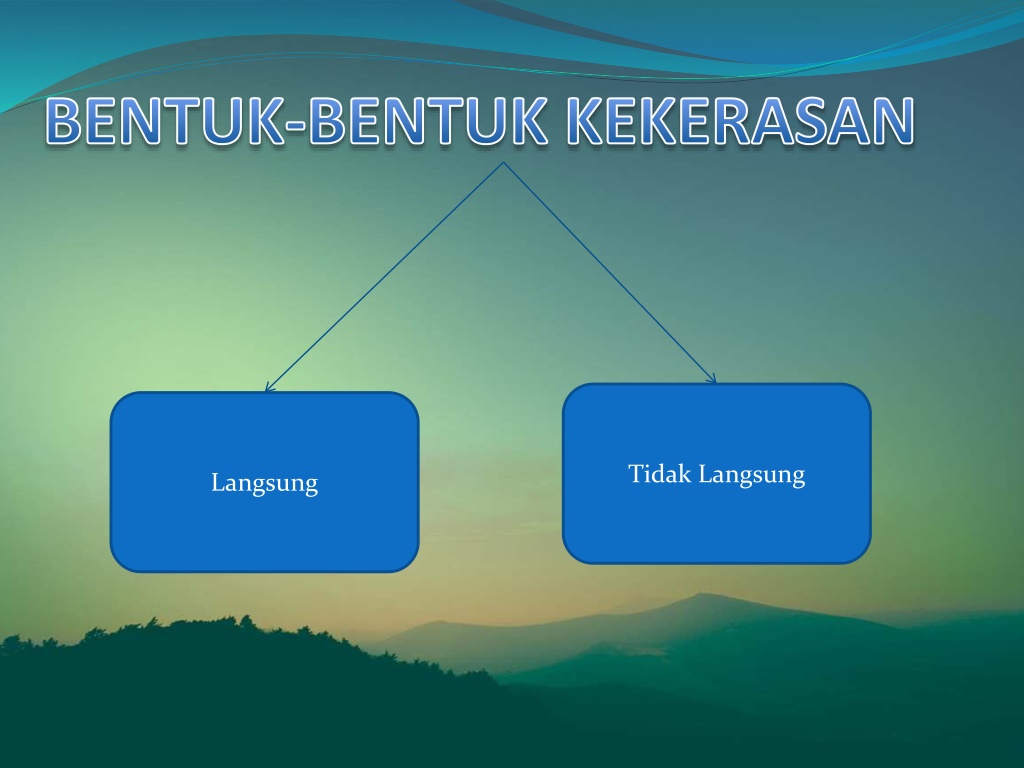 BENTUK-BENTUK KEKERASAN

Langsung

Tidak Langsung